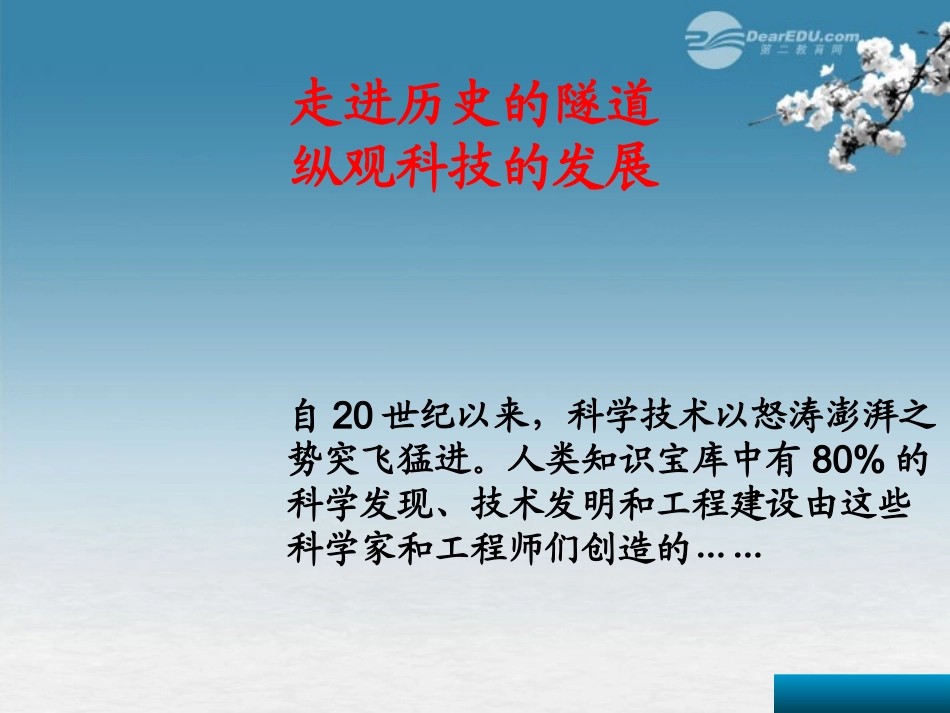 DearEDU.com
第二教育网

走进历史的隧道
纵观科技的发展

自 20 世纪以来，科学技术以怒涛澎湃之势突飞猛进。人类知识宝库中有 80% 的科学发现、技术发明和工程建设由这些科学家和工程师们创造的……